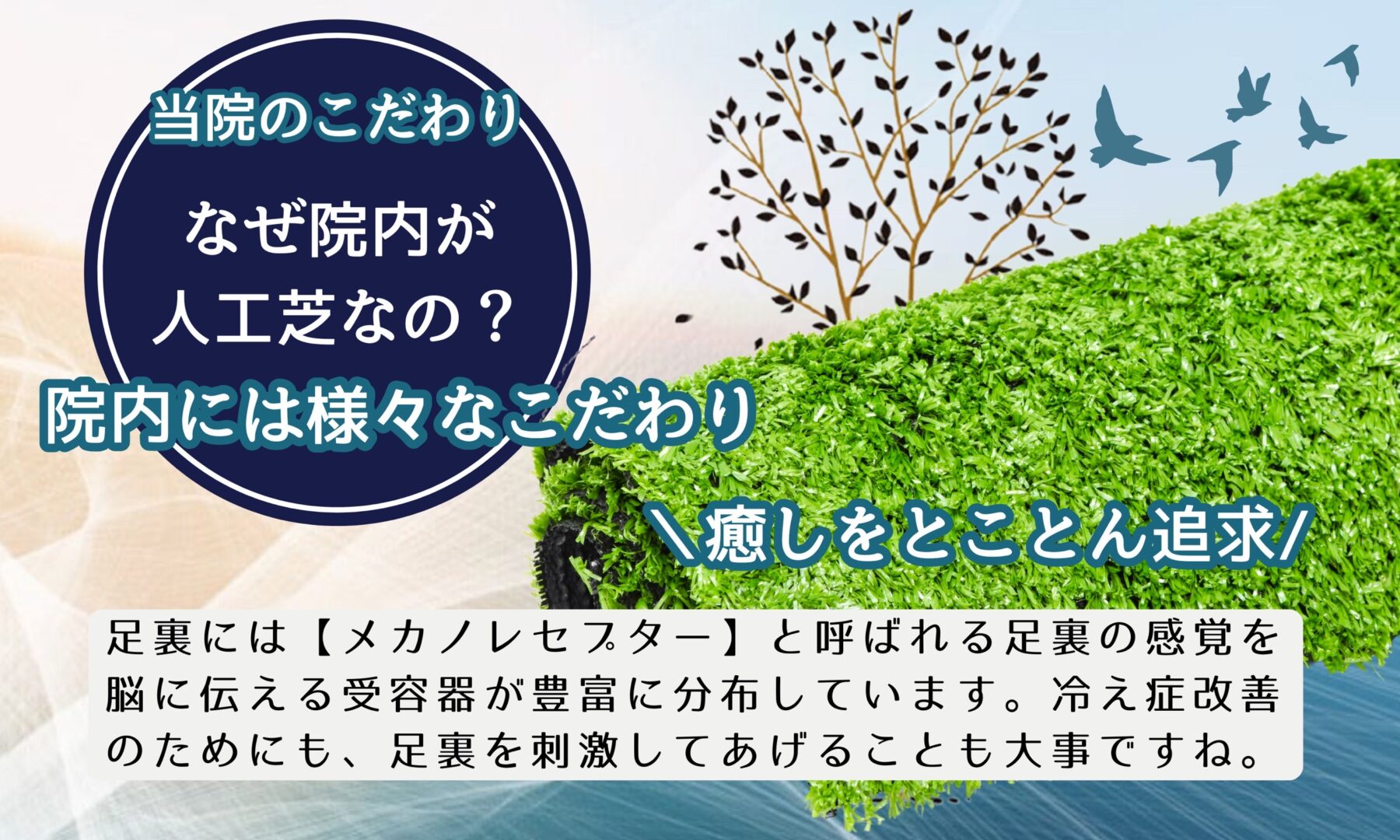 当院のこだわり

なぜ院内が人工芝なの？

院内には様々なこだわり

＼癒しをとことん追求/

足裏には【メカノレセプター】と呼ばれる足裏の感覚を脳に伝える受容器が豊富に分布しています。冷え症改善のためにも、足裏を刺激してあげることも大事ですね。